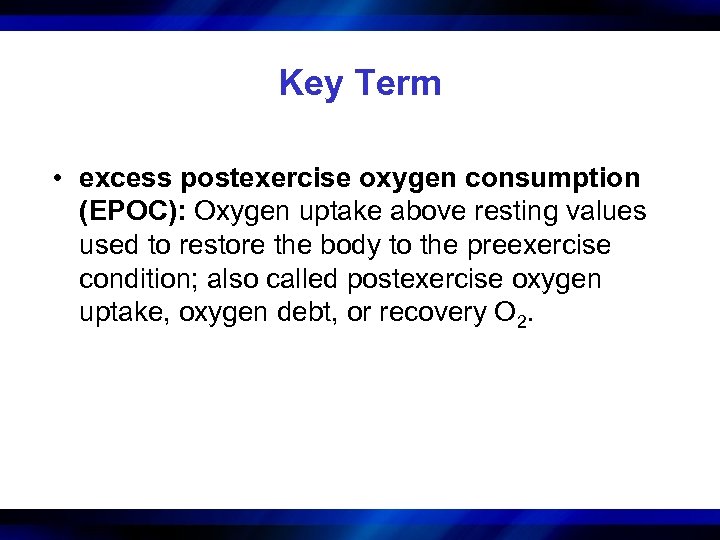 Key Term

• excess postexercise oxygen consumption (EPOC): Oxygen uptake above resting values used to restore the body to the preexercise condition; also called postexercise oxygen uptake, oxygen debt, or recovery $O_2$.